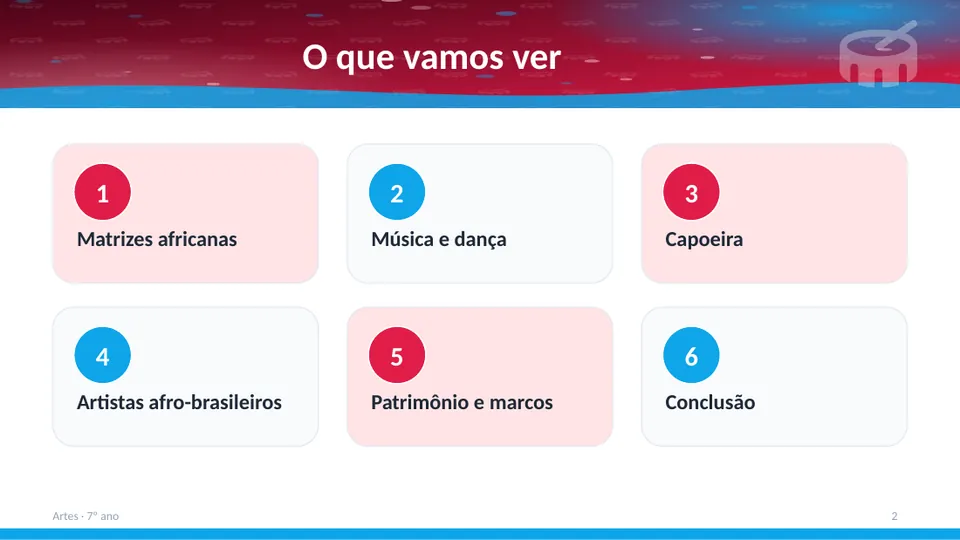 O que vamos ver

1
Matrizes africanas

2
Música e dança

3
Capoeira

4
Artistas afro-brasileiros

5
Patrimônio e marcos

6
Conclusão

Artes · 7º ano

2